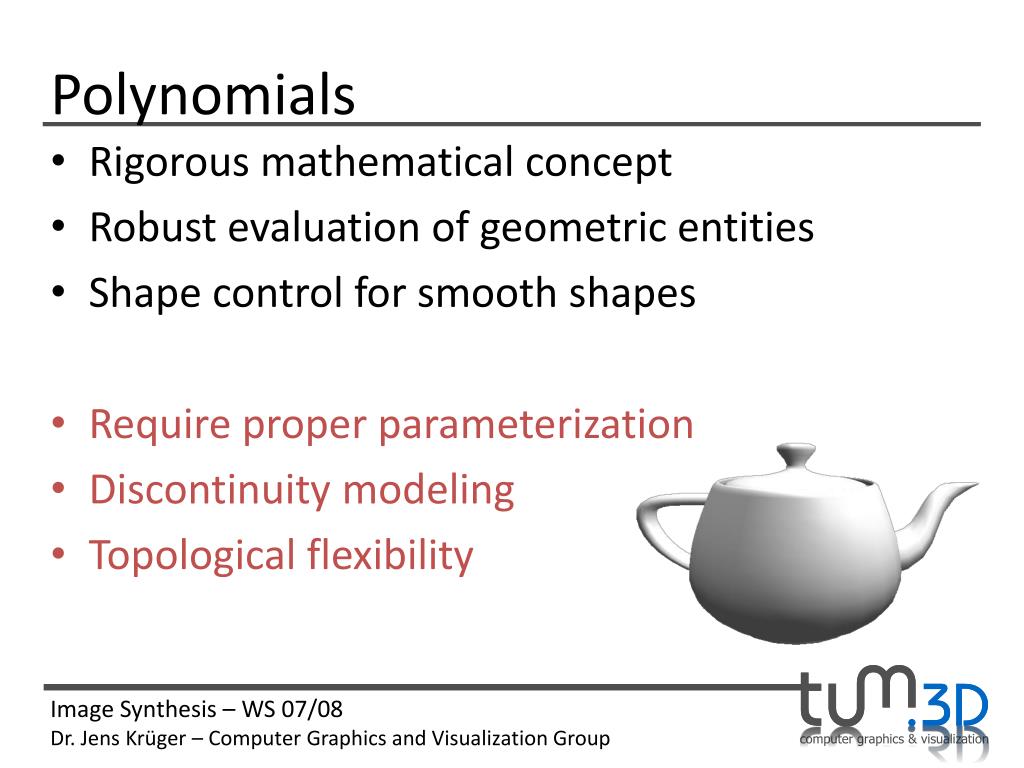 Polynomials

• Rigorous mathematical concept
• Robust evaluation of geometric entities
• Shape control for smooth shapes

• Require proper parameterization
• Discontinuity modeling
• Topological flexibility

Image Synthesis – WS 07/08
Dr. Jens Krüger – Computer Graphics and Visualization Group

tum.3D
computer graphics & visualization